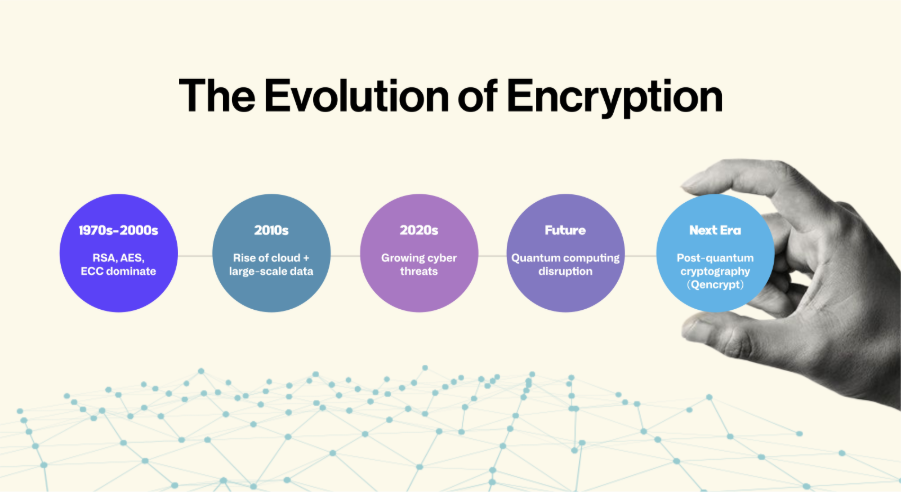 The Evolution of Encryption

1970s-2000s
RSA, AES, ECC dominate

2010s
Rise of cloud + large-scale data

2020s
Growing cyber threats

Future
Quantum computing disruption

Next Era
Post-quantum cryptography (Qencrypt)